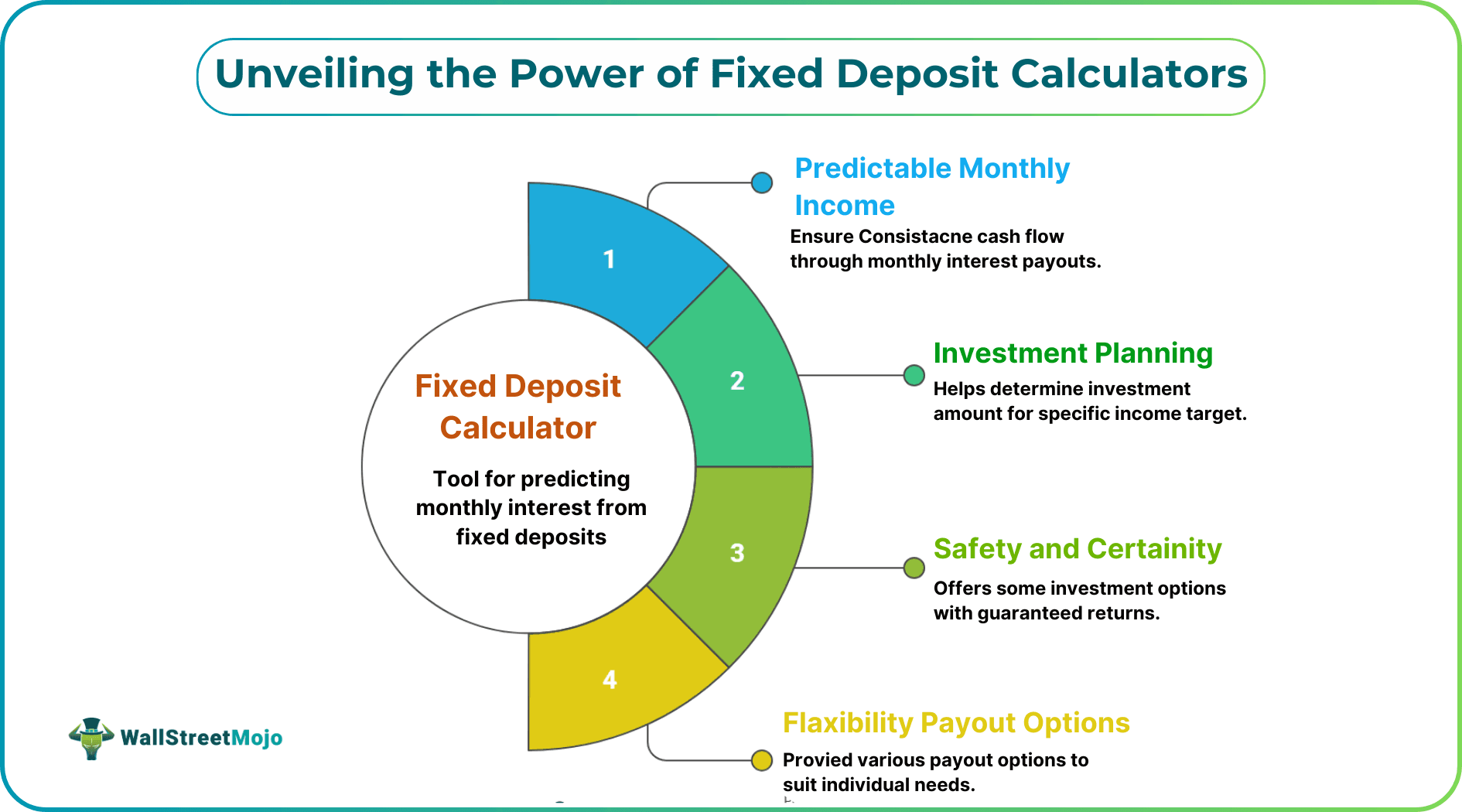 Unveiling the Power of Fixed Deposit Calculators

Fixed Deposit Calculator

Tool for predicting monthly interest from fixed deposits

1

2

3

4

Predictable Monthly Income

Ensure Consistacne cash flow through monthly interest payouts.

Investment Planning

Helps determine investment amount for specific income target.

Safety and Certainity

Offers some investment options with guaranteed returns.

Flaxibility Payout Options

Provied various payout options to suit individual needs.

WallStreetMojo